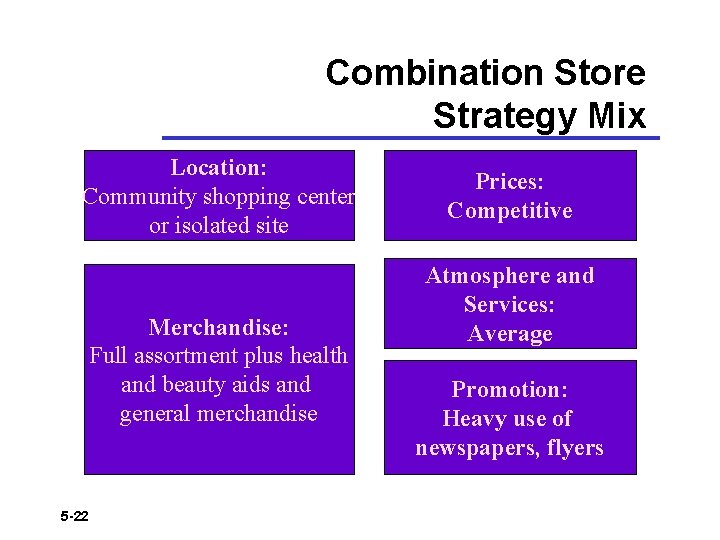 Combination Store Strategy Mix

Location:
Community shopping center or isolated site

Merchandise:
Full assortment plus health and beauty aids and general merchandise

Prices:
Competitive

Atmosphere and Services:
Average

Promotion:
Heavy use of newspapers, flyers

5-22